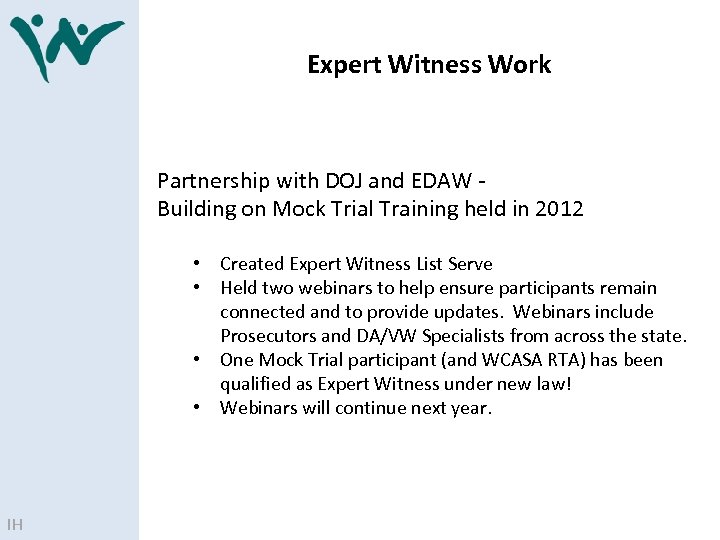 Expert Witness Work

Partnership with DOJ and EDAW -
Building on Mock Trial Training held in 2012

• Created Expert Witness List Serve
• Held two webinars to help ensure participants remain connected and to provide updates. Webinars include Prosecutors and DA/VW Specialists from across the state.
• One Mock Trial participant (and WCASA RTA) has been qualified as Expert Witness under new law!
• Webinars will continue next year.

IH